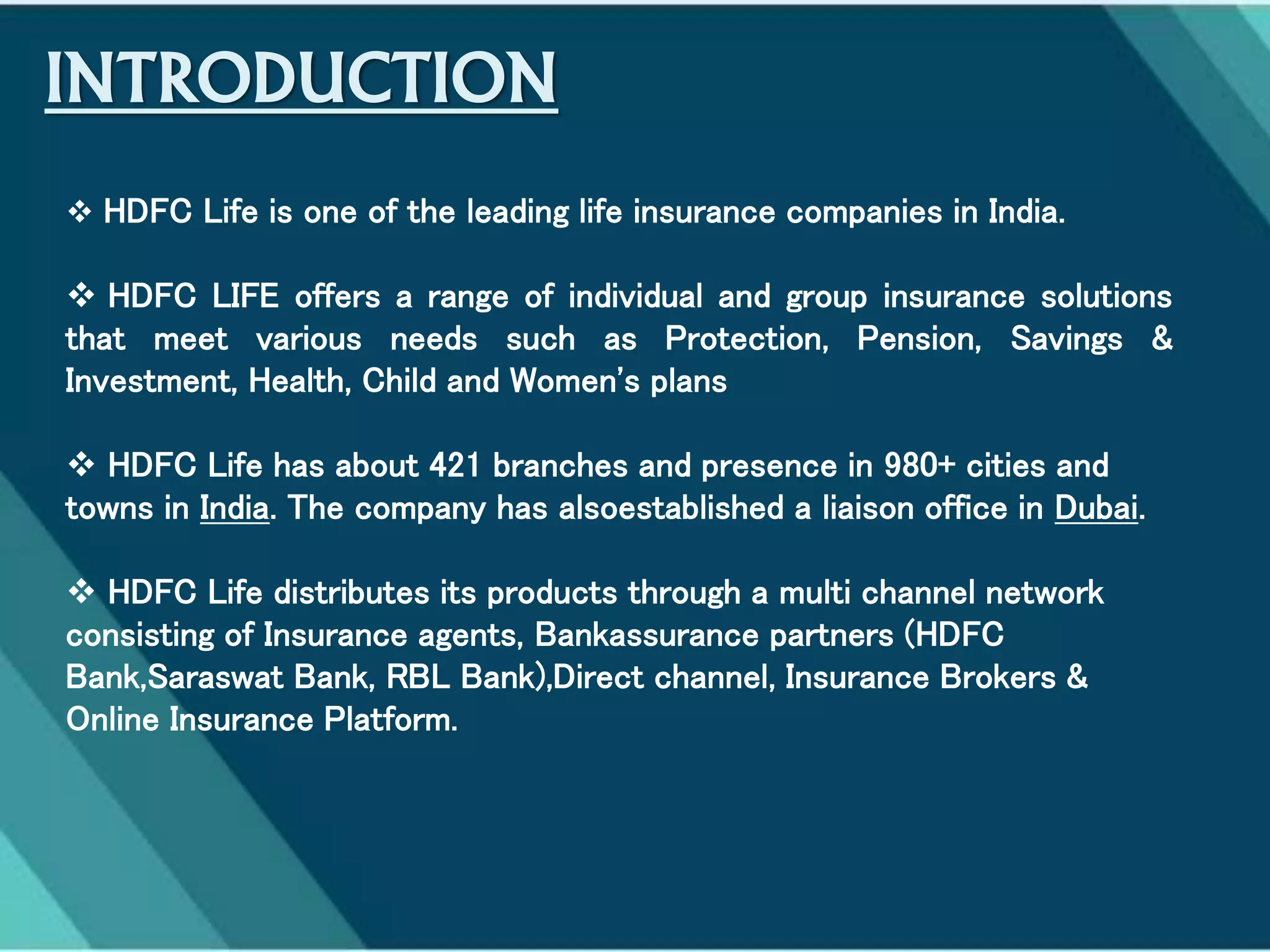 INTRODUCTION

❖ HDFC Life is one of the leading life insurance companies in India.

❖ HDFC LIFE offers a range of individual and group insurance solutions that meet various needs such as Protection, Pension, Savings & Investment, Health, Child and Women's plans

❖ HDFC Life has about 421 branches and presence in 980+ cities and towns in India. The company has alsoestablished a liaison office in Dubai.

❖ HDFC Life distributes its products through a multi channel network consisting of Insurance agents, Bankassurance partners (HDFC Bank,Saraswat Bank, RBL Bank),Direct channel, Insurance Brokers & Online Insurance Platform.